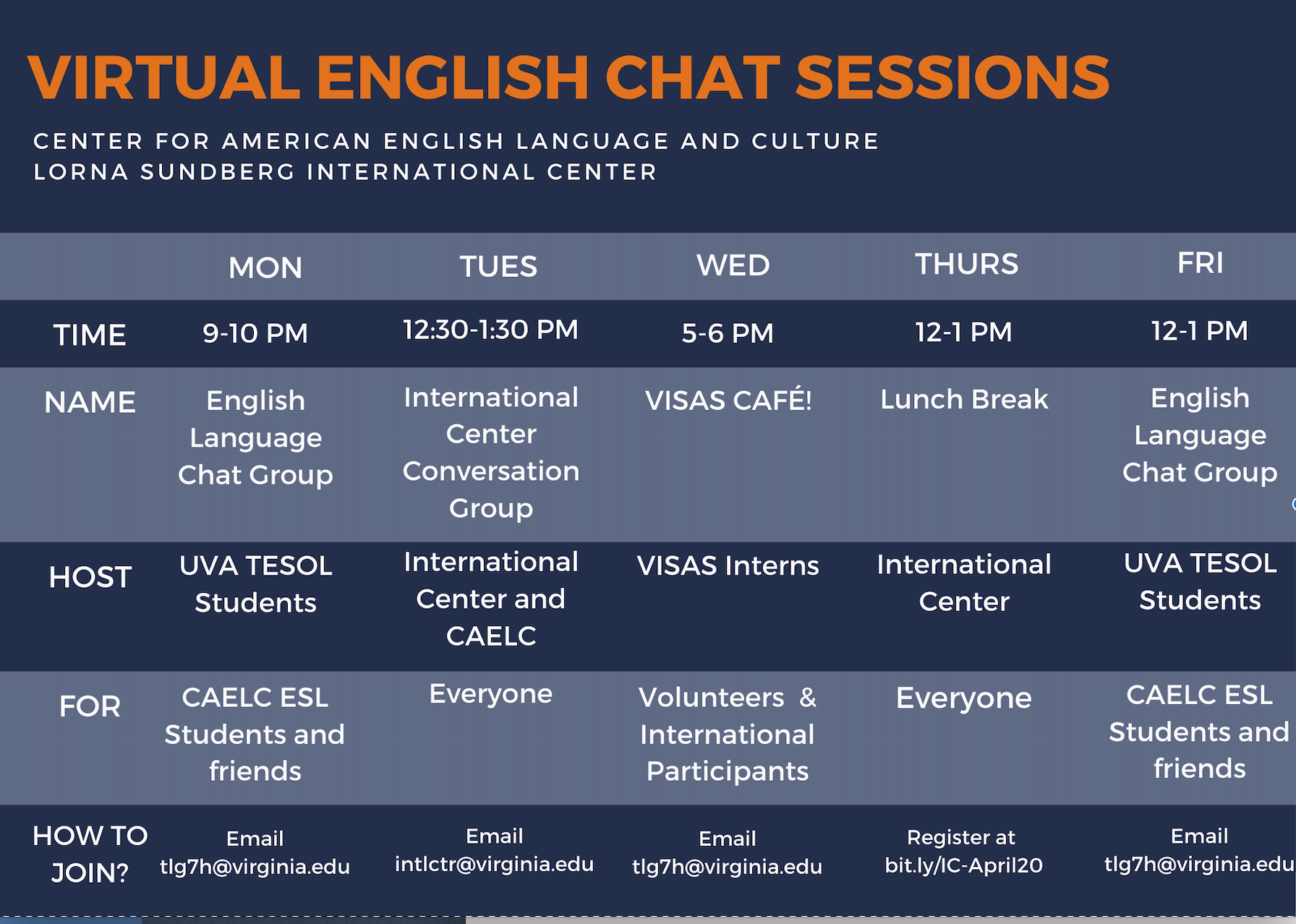 VIRTUAL ENGLISH CHAT SESSIONS

CENTER FOR AMERICAN ENGLISH LANGUAGE AND CULTURE
LORNA SUNDBERG INTERNATIONAL CENTER

| | MON | TUES | WED | THURS | FRI |
|---|---|---|---|---|---|
| TIME | 9-10 PM | 12:30-1:30 PM | 5-6 PM | 12-1 PM | 12-1 PM |
| NAME | English Language Chat Group | International Center Conversation Group | VISAS CAFÉ! | Lunch Break | English Language Chat Group |
| HOST | UVA TESOL Students | International Center and CAELC | VISAS Interns | International Center | UVA TESOL Students |
| FOR | CAELC ESL Students and friends | Everyone | Volunteers & International Participants | Everyone | CAELC ESL Students and friends |
| HOW TO JOIN? | Email tlg7h@virginia.edu | Email intlctr@virginia.edu | Email tlg7h@virginia.edu | Register at bit.ly/IC-April20 | Email tlg7h@virginia.edu |